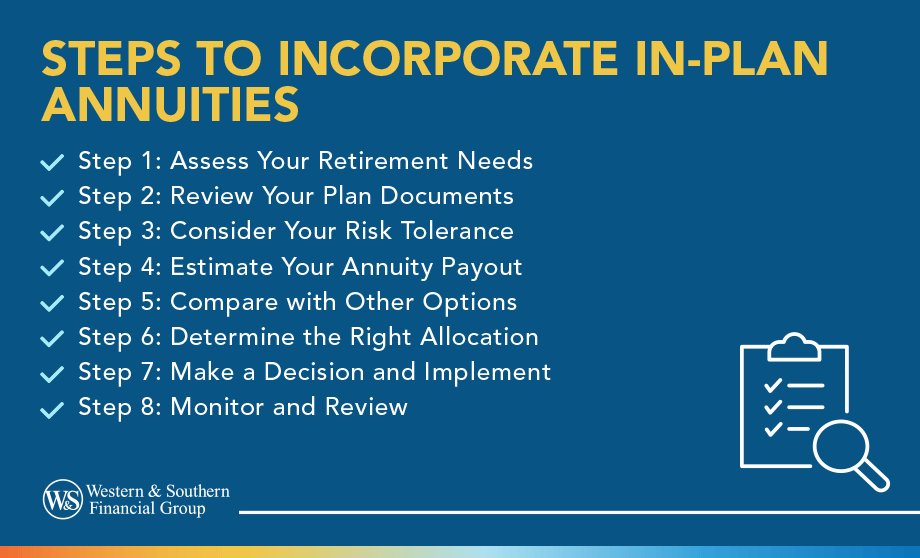 STEPS TO INCORPORATE IN-PLAN ANNUITIES

Step 1: Assess Your Retirement Needs
Step 2: Review Your Plan Documents
Step 3: Consider Your Risk Tolerance
Step 4: Estimate Your Annuity Payout
Step 5: Compare with Other Options
Step 6: Determine the Right Allocation
Step 7: Make a Decision and Implement
Step 8: Monitor and Review

W&S Western & Southern Financial Group